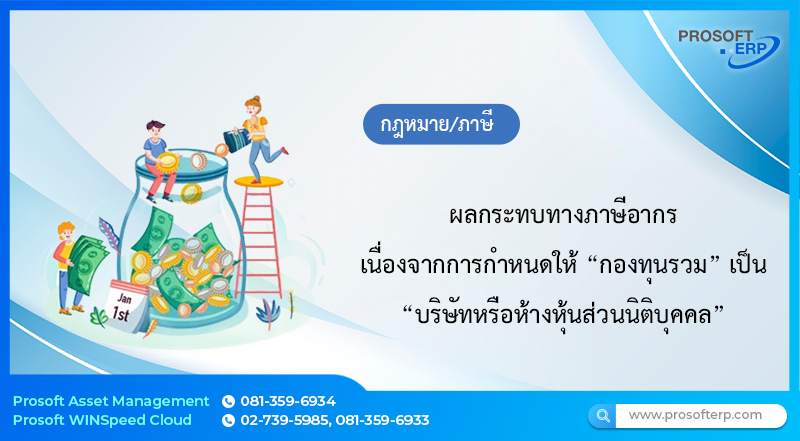 PROSOFT ERP

กฎหมาย/ภาษี

ผลกระทบทางภาษีอากร
เนื่องจากการกำหนดให้ "กองทุนรวม" เป็น
"บริษัทหรือห้างหุ้นส่วนนิติบุคคล"

Jan
1st

Prosoft Asset Management 081-359-6934
Prosoft WINSpeed Cloud 02-739-5985, 081-359-6933

www.prosofterp.com